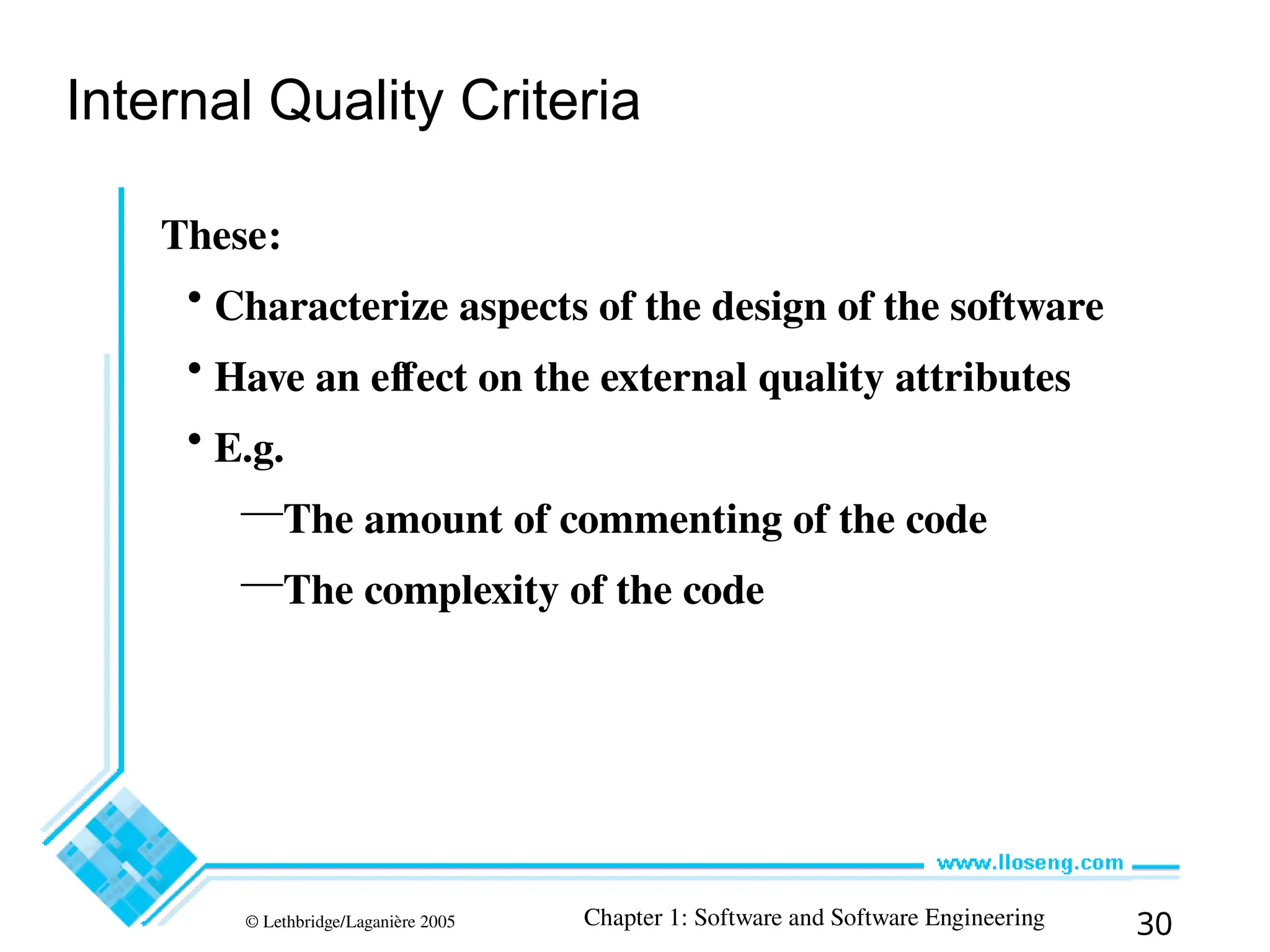 Internal Quality Criteria

These:

• Characterize aspects of the design of the software

• Have an effect on the external quality attributes

• E.g.

—The amount of commenting of the code

—The complexity of the code

www.lloseng.com

© Lethbridge/Laganière 2005

Chapter 1: Software and Software Engineering

30